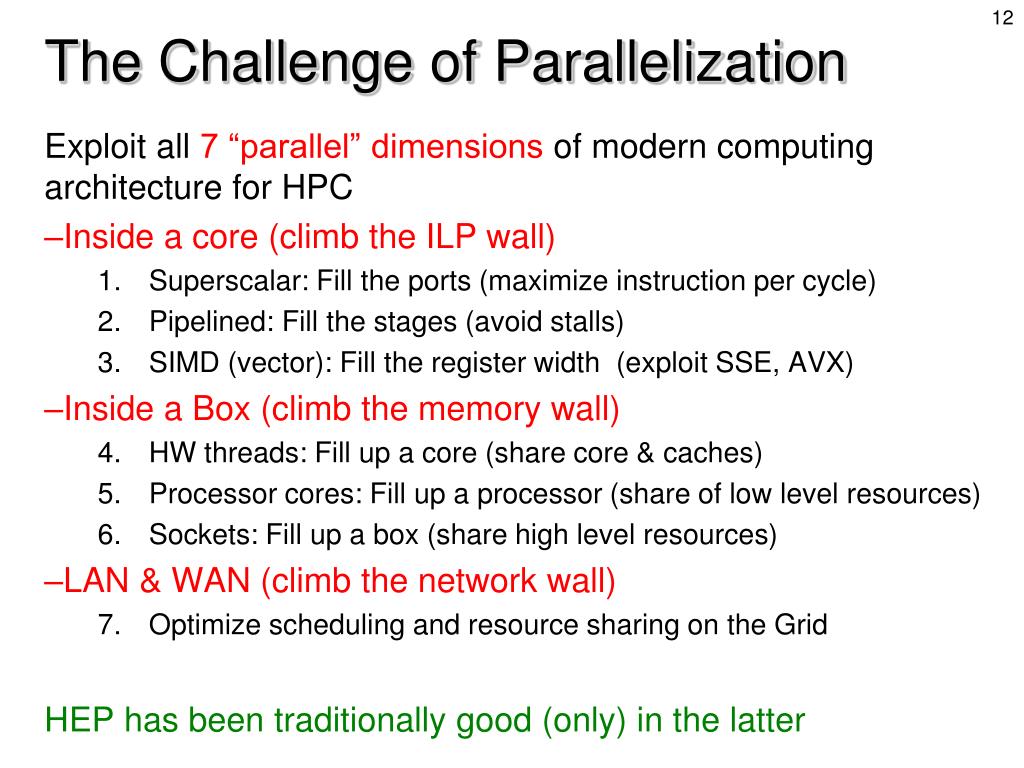 12

The Challenge of Parallelization

Exploit all 7 “parallel” dimensions of modern computing architecture for HPC

–Inside a core (climb the ILP wall)
1. Superscalar: Fill the ports (maximize instruction per cycle)
2. Pipelined: Fill the stages (avoid stalls)
3. SIMD (vector): Fill the register width (exploit SSE, AVX)

–Inside a Box (climb the memory wall)
4. HW threads: Fill up a core (share core & caches)
5. Processor cores: Fill up a processor (share of low level resources)
6. Sockets: Fill up a box (share high level resources)

–LAN & WAN (climb the network wall)
7. Optimize scheduling and resource sharing on the Grid

HEP has been traditionally good (only) in the latter